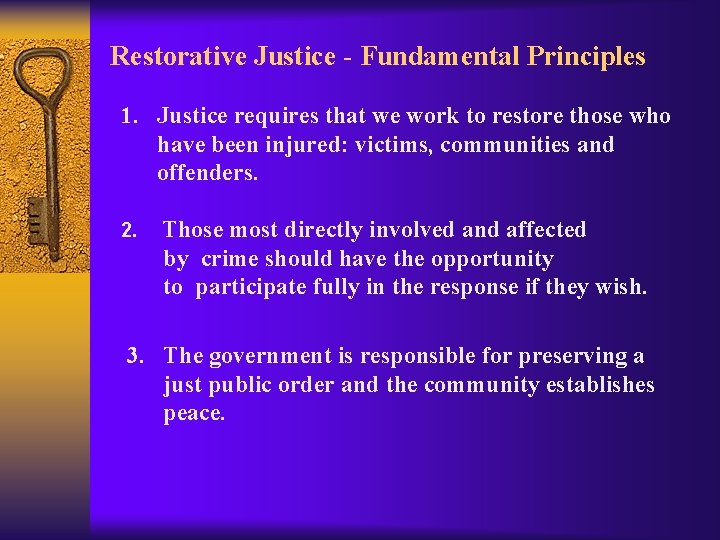 Restorative Justice - Fundamental Principles

1. Justice requires that we work to restore those who have been injured: victims, communities and offenders.

2. Those most directly involved and affected by crime should have the opportunity to participate fully in the response if they wish.

3. The government is responsible for preserving a just public order and the community establishes peace.